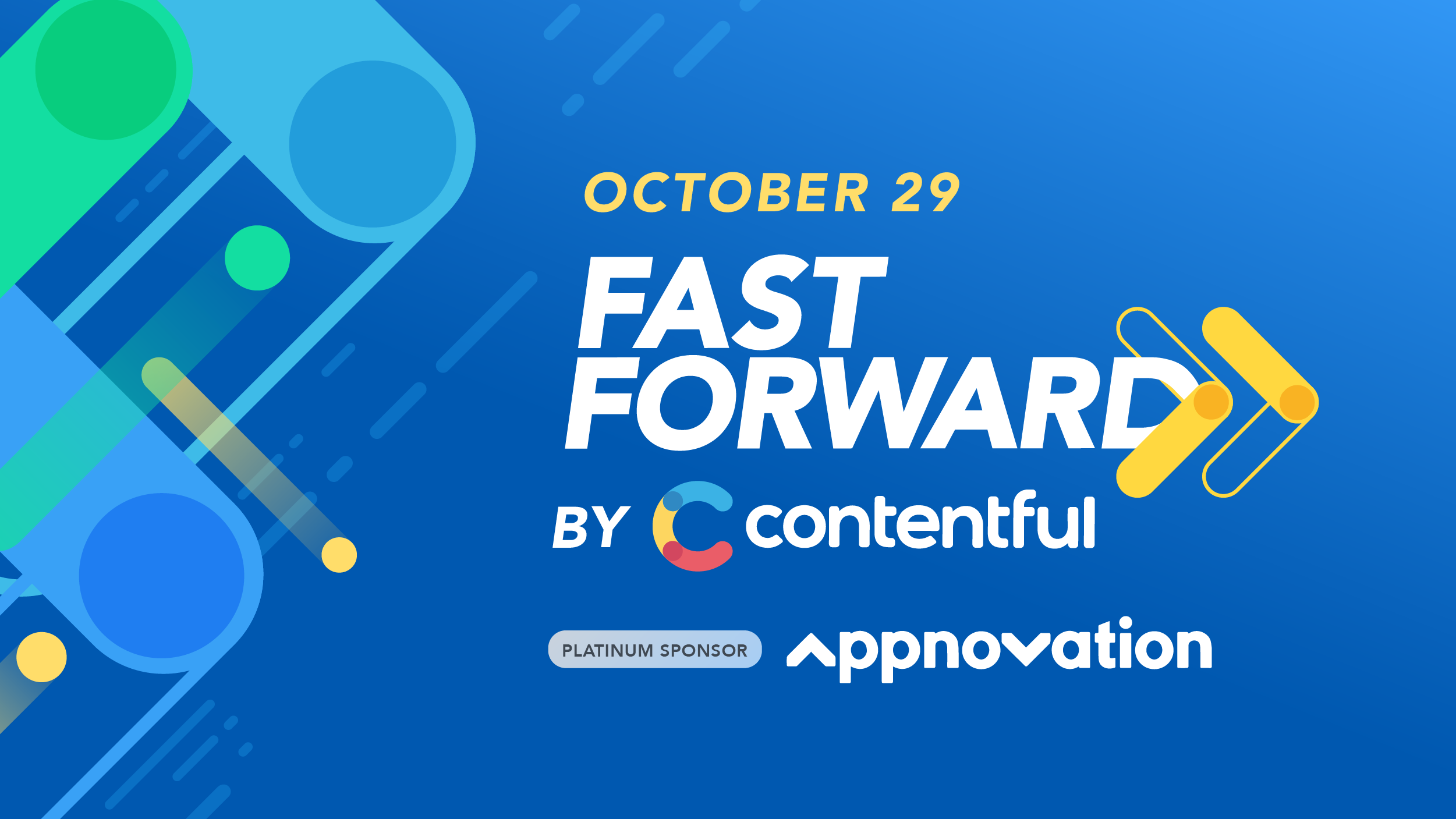 OCTOBER 29

FAST FORWARD

BY contentful

PLATINUM SPONSOR appnovation